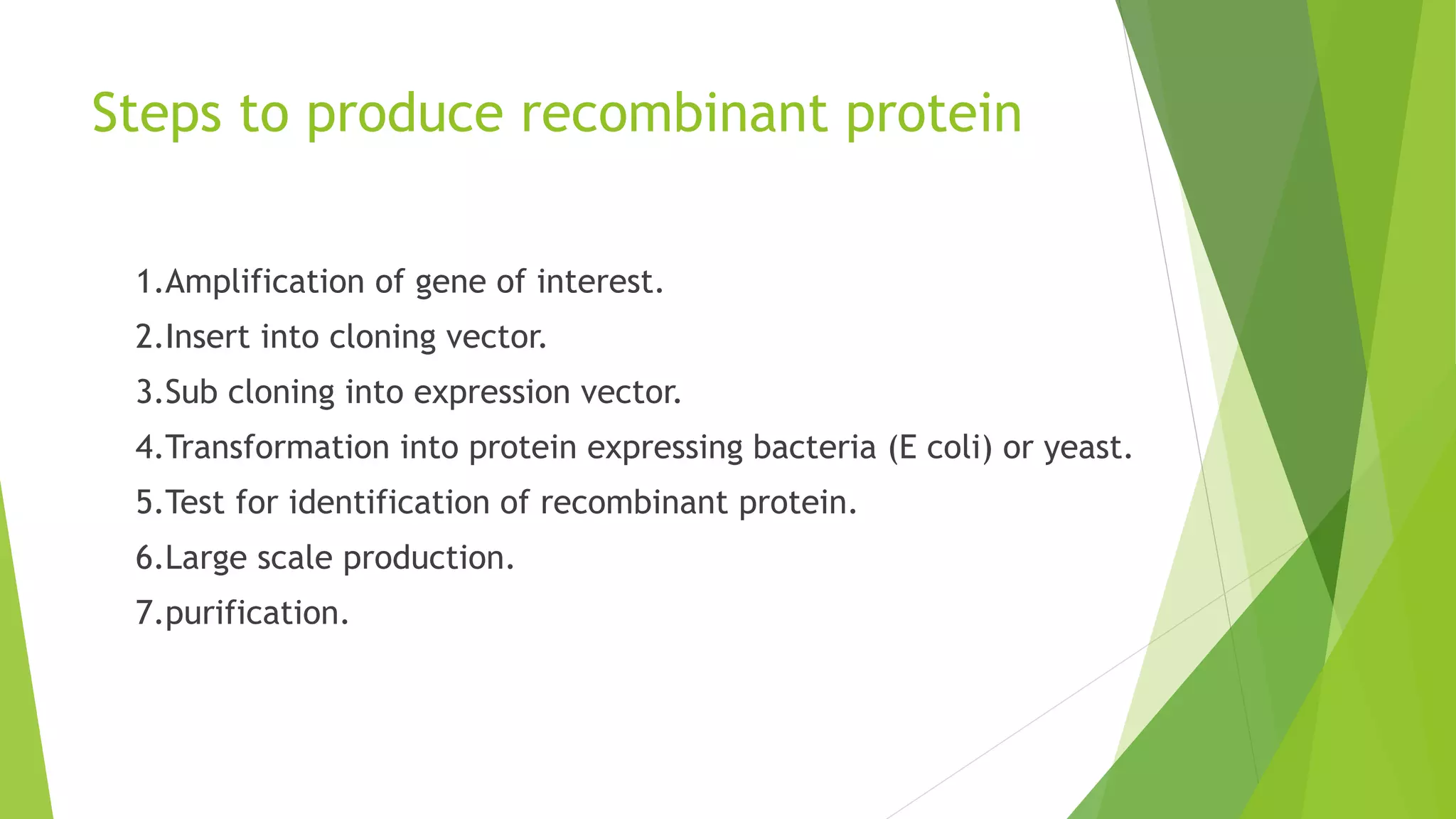 Steps to produce recombinant protein

1.Amplification of gene of interest.
2.Insert into cloning vector.
3.Sub cloning into expression vector.
4.Transformation into protein expressing bacteria (E coli) or yeast.
5.Test for identification of recombinant protein.
6.Large scale production.
7.purification.